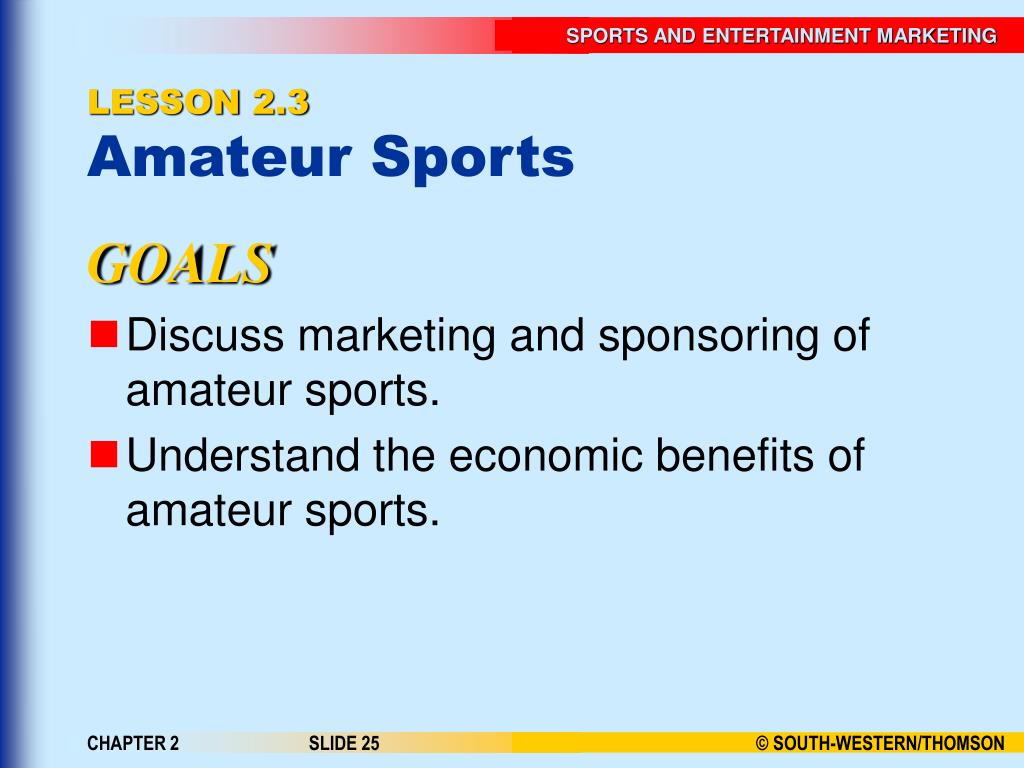 SPORTS AND ENTERTAINMENT MARKETING

LESSON 2.3
Amateur Sports

GOALS

Discuss marketing and sponsoring of amateur sports.

Understand the economic benefits of amateur sports.

CHAPTER 2

SLIDE 25

© SOUTH-WESTERN/THOMSON